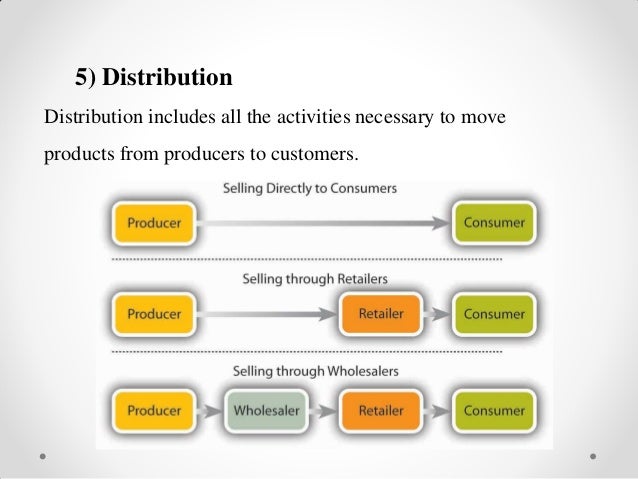 5) Distribution

Distribution includes all the activities necessary to move products from producers to customers.

Selling Directly to Consumers

Producer

Consumer

Selling through Retailers

Producer

Retailer

Consumer

Selling through Wholesalers

Producer

Wholesaler

Retailer

Consumer